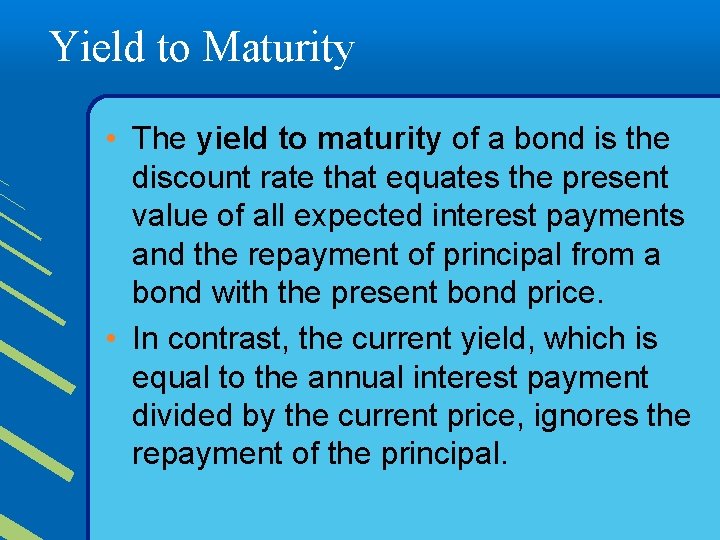 Yield to Maturity

• The yield to maturity of a bond is the discount rate that equates the present value of all expected interest payments and the repayment of principal from a bond with the present bond price.

• In contrast, the current yield, which is equal to the annual interest payment divided by the current price, ignores the repayment of the principal.